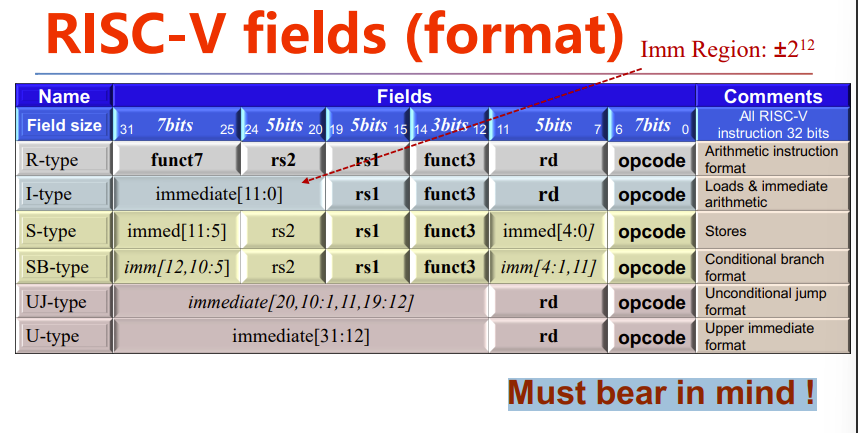 RISC-V fields (format)

Imm Region: $\pm 2^{12}$

| Name | Fields | | | | | | Comments |
|---|---|---|---|---|---|---|---|
| Field size | 31 7bits 25 | 24 5bits 20 | 19 5bits 15 | 14 3bits 12 | 11 5bits 7 | 6 7bits 0 | All RISC-V instruction 32 bits |
| R-type | funct7 | rs2 | rs1 | funct3 | rd | opcode | Arithmetic instruction format |
| I-type | immediate[11:0] | | rs1 | funct3 | rd | opcode | Loads & immediate arithmetic |
| S-type | immed[11:5] | rs2 | rs1 | funct3 | immed[4:0] | opcode | Stores |
| SB-type | imm[12,10:5] | rs2 | rs1 | funct3 | imm[4:1,11] | opcode | Conditional branch format |
| UJ-type | immediate[20,10:1,11,19:12] | | | | rd | opcode | Unconditional jump format |
| U-type | immediate[31:12] | | | | rd | opcode | Upper immediate format |

Must bear in mind !